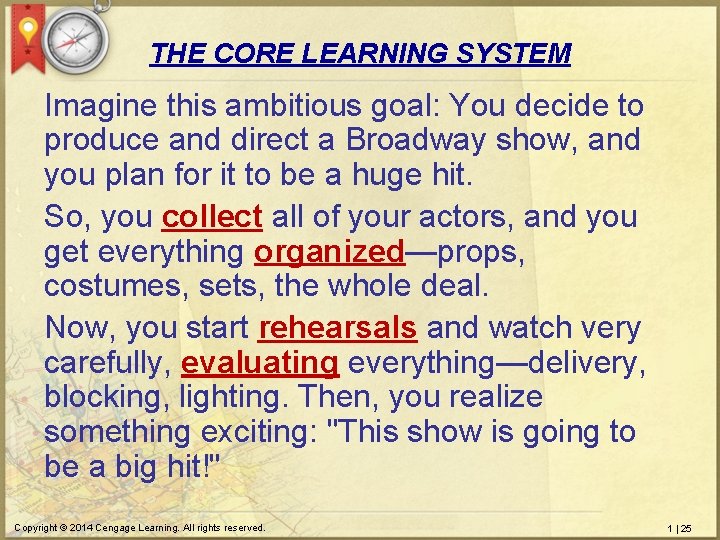 THE CORE LEARNING SYSTEM

Imagine this ambitious goal: You decide to produce and direct a Broadway show, and you plan for it to be a huge hit.

So, you collect all of your actors, and you get everything organized—props, costumes, sets, the whole deal.

Now, you start rehearsals and watch very carefully, evaluating everything—delivery, blocking, lighting. Then, you realize something exciting: "This show is going to be a big hit!"

Copyright © 2014 Cengage Learning. All rights reserved.

1 | 25